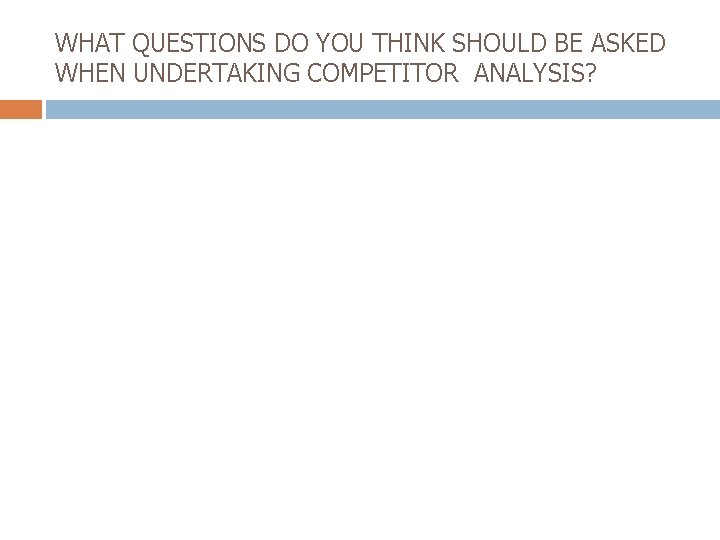 WHAT QUESTIONS DO YOU THINK SHOULD BE ASKED WHEN UNDERTAKING COMPETITOR ANALYSIS?